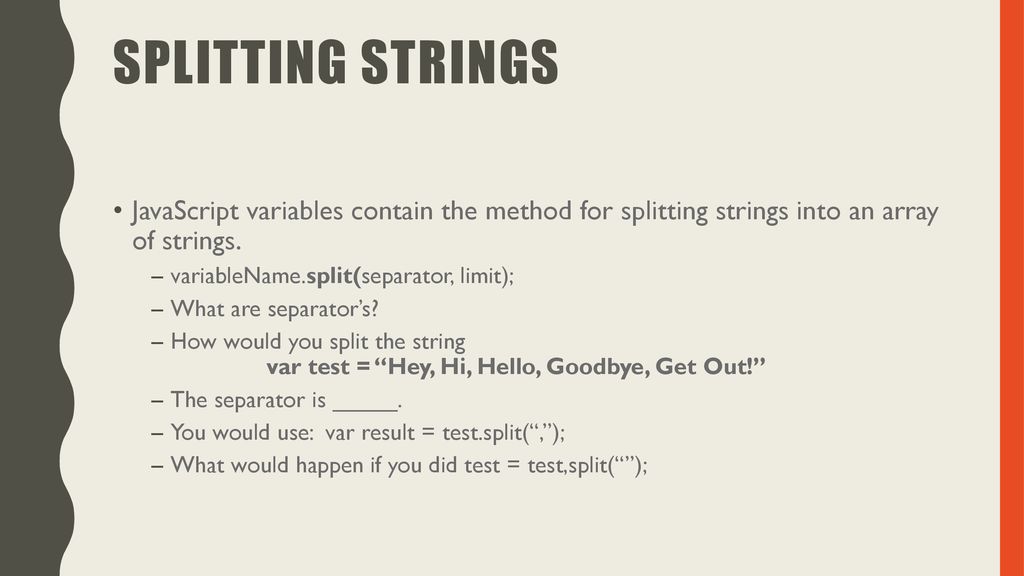 SPLITTING STRINGS

• JavaScript variables contain the method for splitting strings into an array of strings.
– variableName.split(separator, limit);
– What are separator’s?
– How would you split the string
var test = “Hey, Hi, Hello, Goodbye, Get Out!”
– The separator is _____.
– You would use: var result = test.split(“,”);
– What would happen if you did test = test,split(“”);